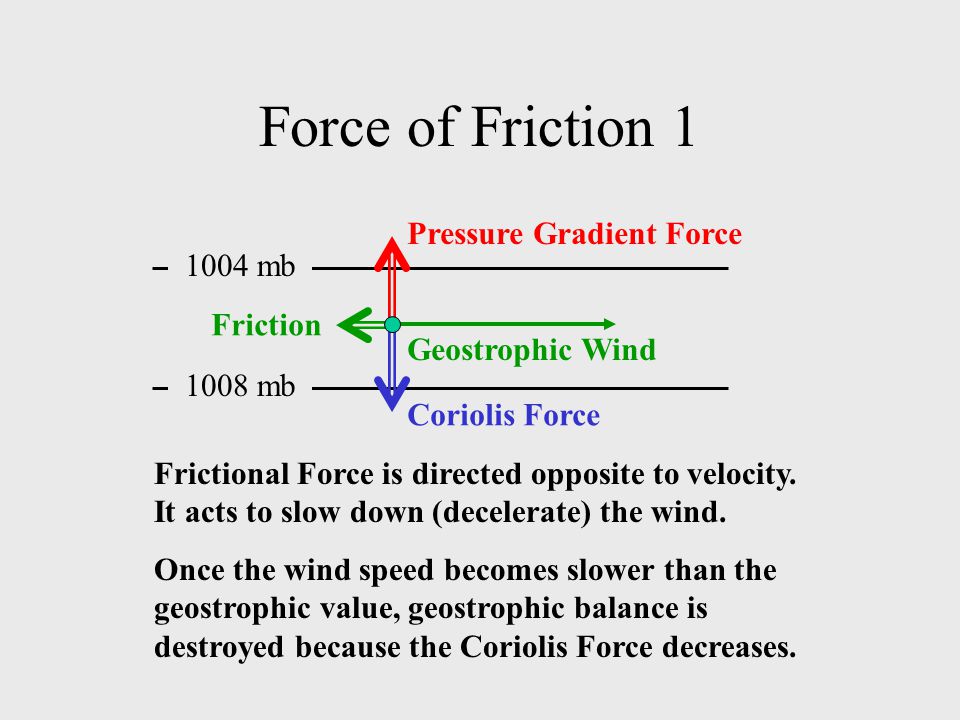 Force of Friction 1

Pressure Gradient Force

– 1004 mb

Friction

Geostrophic Wind

– 1008 mb

Coriolis Force

Frictional Force is directed opposite to velocity. It acts to slow down (decelerate) the wind.

Once the wind speed becomes slower than the geostrophic value, geostrophic balance is destroyed because the Coriolis Force decreases.